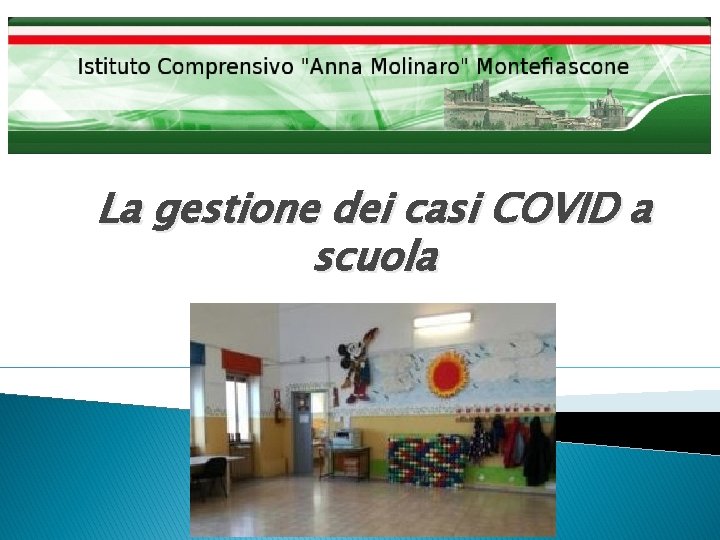 Istituto Comprensivo "Anna Molinaro" Montefiascone

La gestione dei casi COVID a scuola